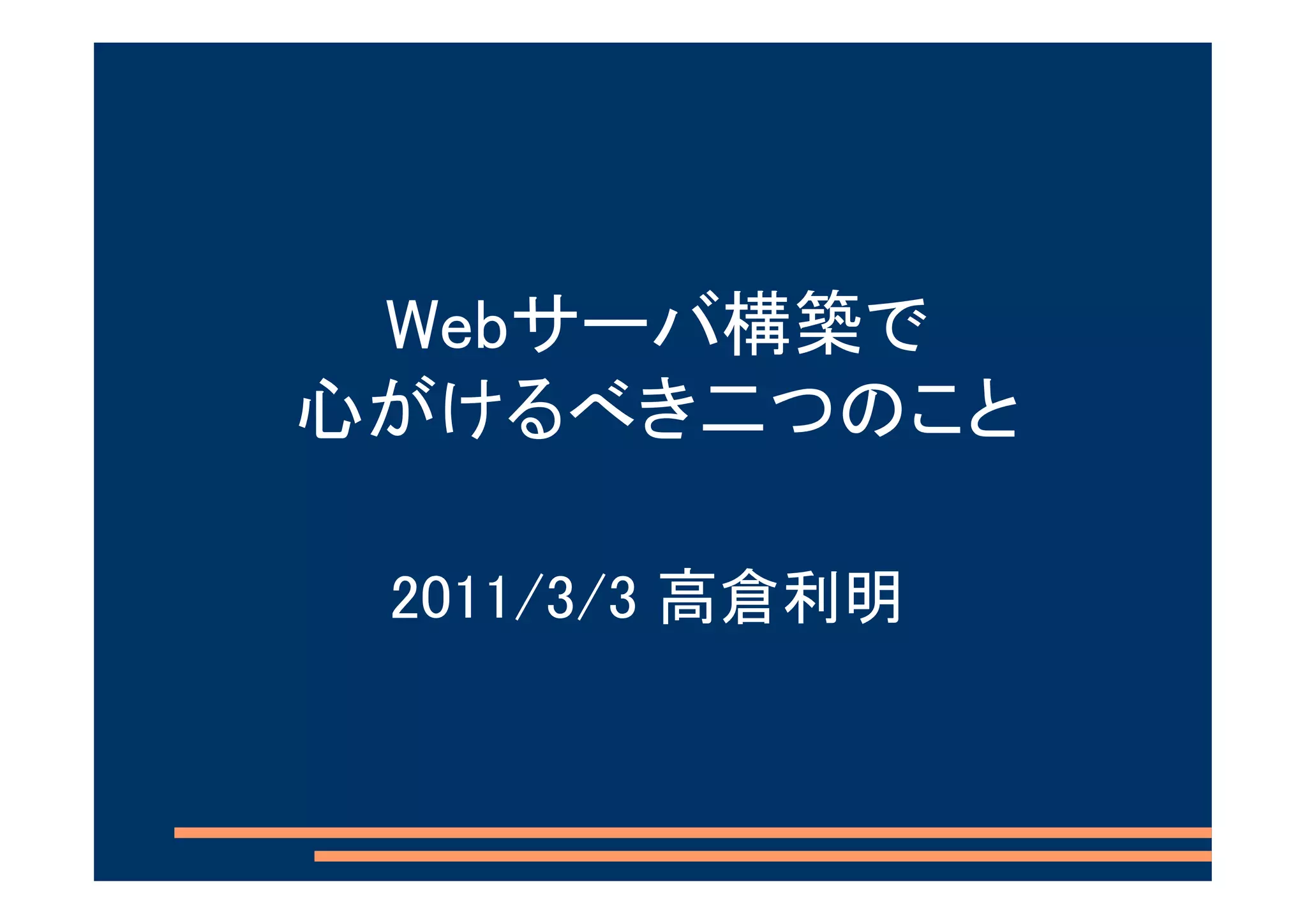 Webサーバ構築で
心がけるべき二つのこと

2011/3/3 高倉利明